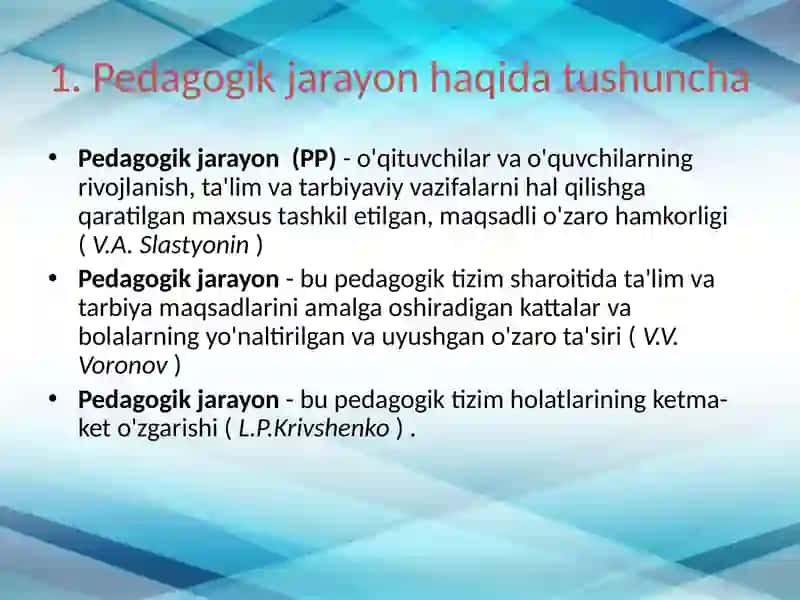 1. Pedagogik jarayon haqida tushuncha

• Pedagogik jarayon (PP) - o'qituvchilar va o'quvchilarning rivojlanish, ta'lim va tarbiyaviy vazifalarni hal qilishga qaratilgan maxsus tashkil etilgan, maqsadli o'zaro hamkorligi ( V.A. Slastyonin )

• Pedagogik jarayon - bu pedagogik tizim sharoitida ta'lim va tarbiya maqsadlarini amalga oshiradigan kattalar va bolalarning yo'naltirilgan va uyushgan o'zaro ta'siri ( V.V. Voronov )

• Pedagogik jarayon - bu pedagogik tizim holatlarining ketma-ket o'zgarishi ( L.P.Krivshenko ) .